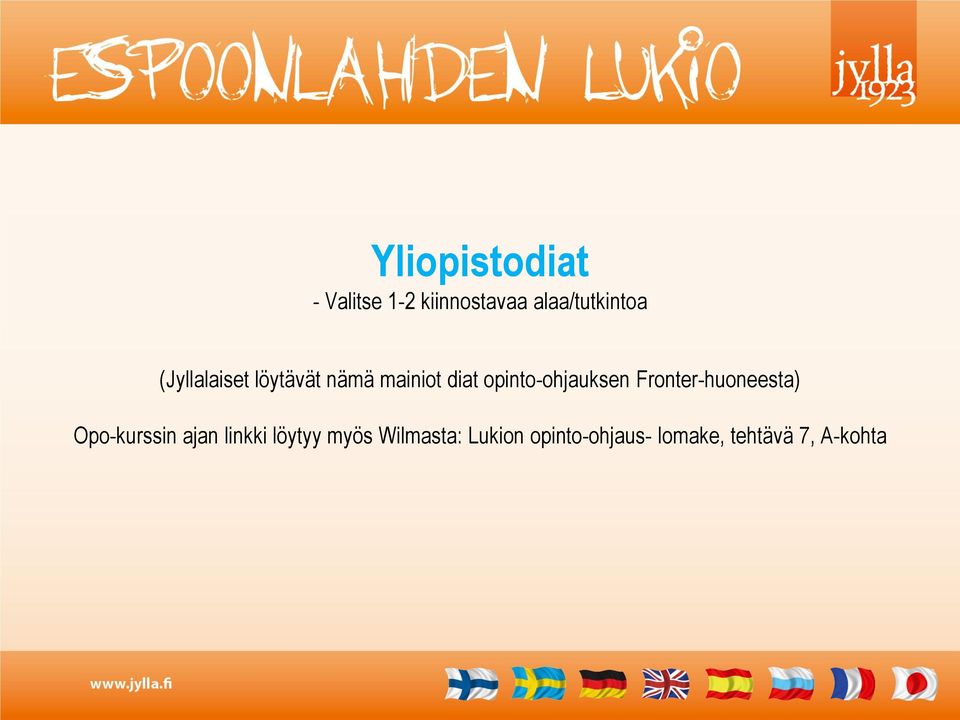 ESPOONLAHDEN LUKIO

jylla 1923

Yliopistodiat
- Valitse 1-2 kiinnostavaa alaa/tutkintoa

(Jyllalaiset löytävät nämä mainiot diat opinto-ohjauksen Fronter-huoneesta)

Opo-kurssin ajan linkki löytyy myös Wilmasta: Lukion opinto-ohjaus- lomake, tehtävä 7, A-kohta

www.jylla.fi